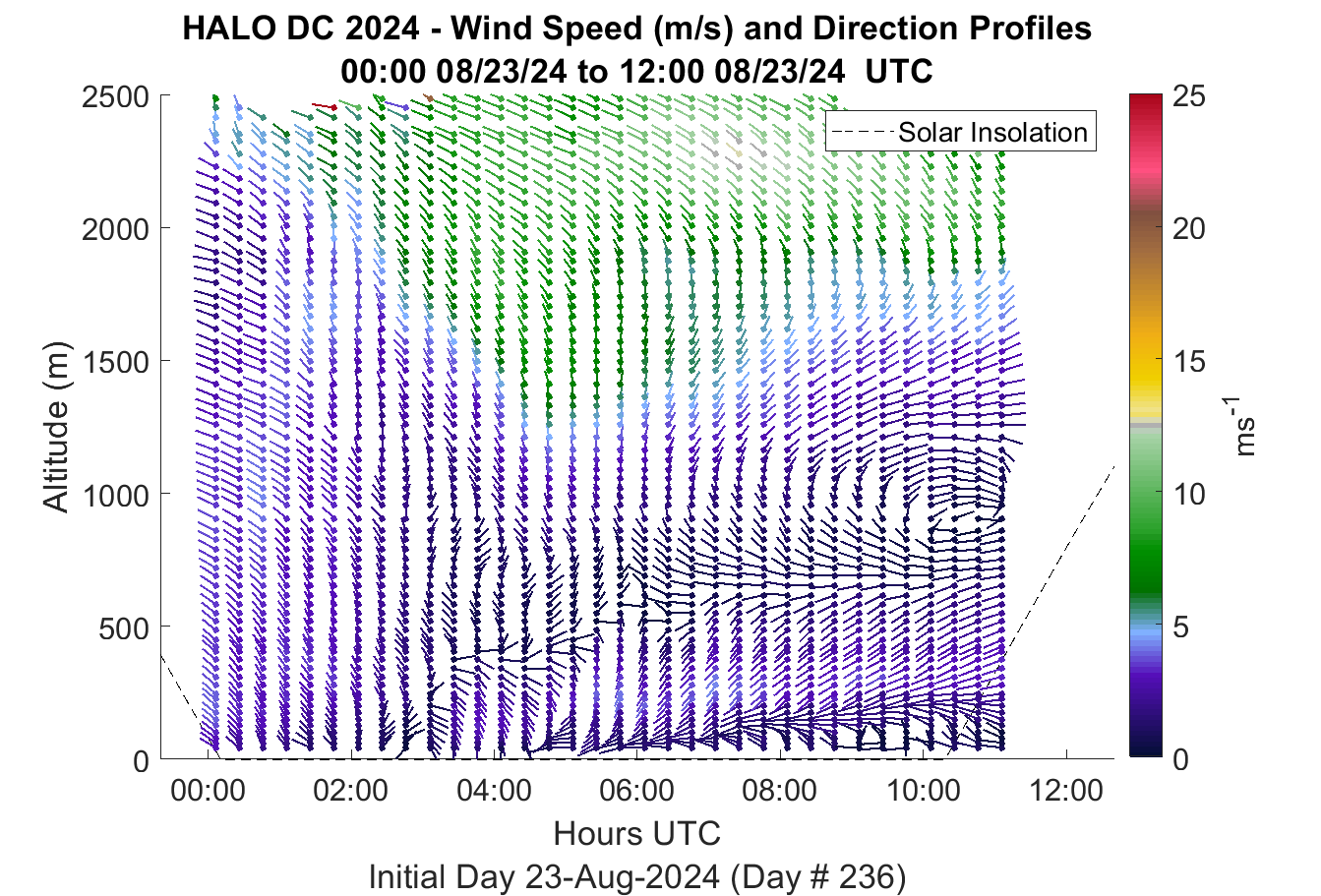 HALO DC 2024 - Wind Speed (m/s) and Direction Profiles
00:00 08/23/24 to 12:00 08/23/24 UTC

Solar Insolation

Altitude (m)

2500
2000
1500
1000
500
0

00:00
02:00
04:00
06:00
08:00
10:00
12:00

Hours UTC

Initial Day 23-Aug-2024 (Day # 236)

25
20
15
10
5
0

$ms^{-1}$